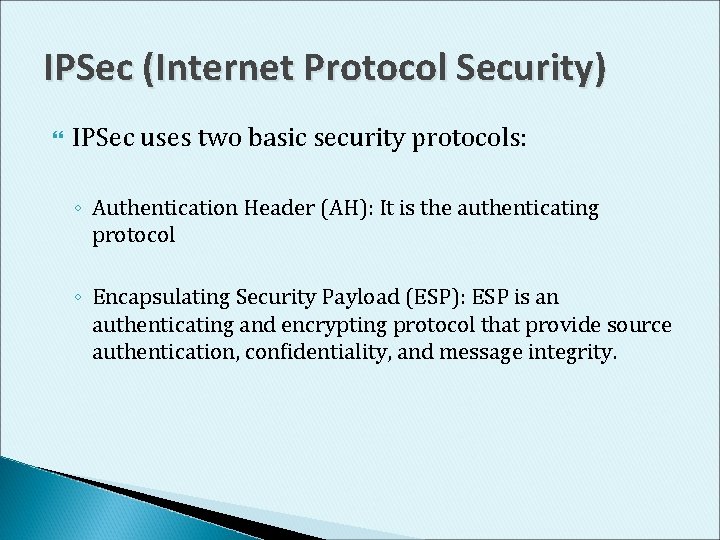 IPSec (Internet Protocol Security)

IPSec uses two basic security protocols:

◦ Authentication Header (AH): It is the authenticating protocol

◦ Encapsulating Security Payload (ESP): ESP is an authenticating and encrypting protocol that provide source authentication, confidentiality, and message integrity.